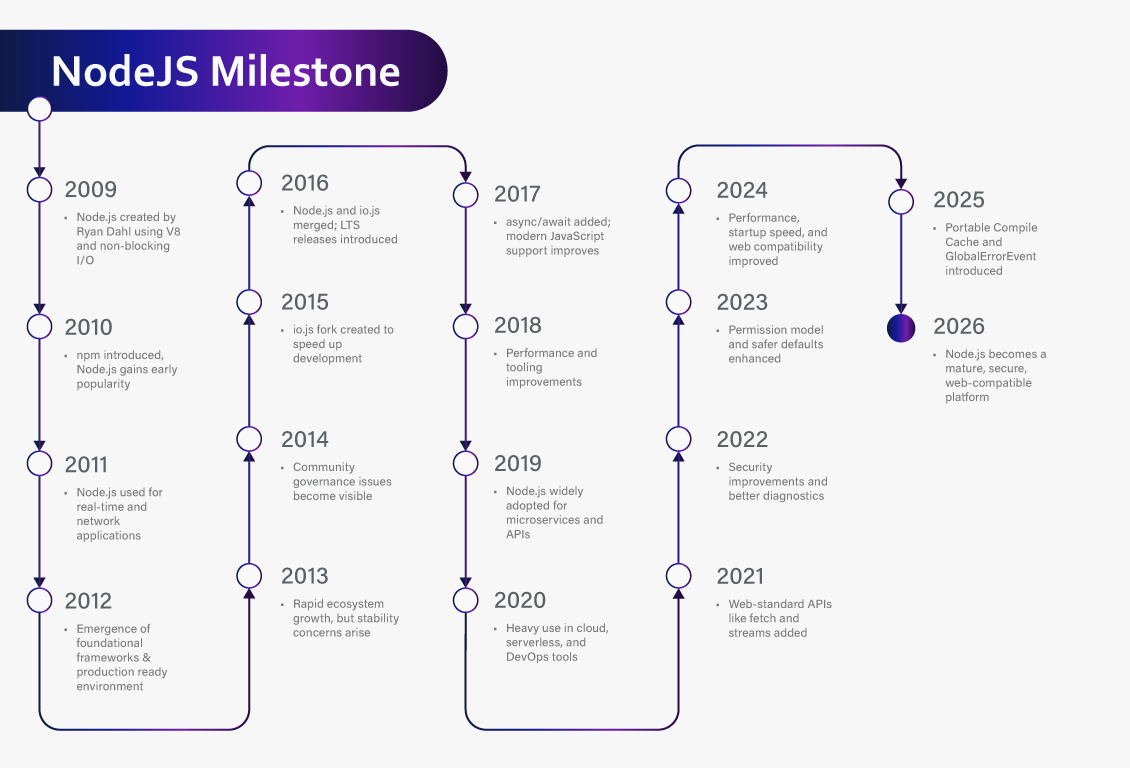 NodeJS Milestone

2009
• Node.js created by Ryan Dahl using V8 and non-blocking I/O

2010
• npm introduced, Node.js gains early popularity

2011
• Node.js used for real-time and network applications

2012
• Emergence of foundational frameworks & production ready environment

2013
• Rapid ecosystem growth, but stability concerns arise

2014
• Community governance issues become visible

2015
• io.js fork created to speed up development

2016
• Node.js and io.js merged; LTS releases introduced

2017
• async/await added; modern JavaScript support improves

2018
• Performance and tooling improvements

2019
• Node.js widely adopted for microservices and APIs

2020
• Heavy use in cloud, serverless, and DevOps tools

2021
• Web-standard APIs like fetch and streams added

2022
• Security improvements and better diagnostics

2023
• Permission model and safer defaults enhanced

2024
• Performance, startup speed, and web compatibility improved

2025
• Portable Compile Cache and GlobalErrorEvent introduced

2026
• Node.js becomes a mature, secure, web-compatible platform